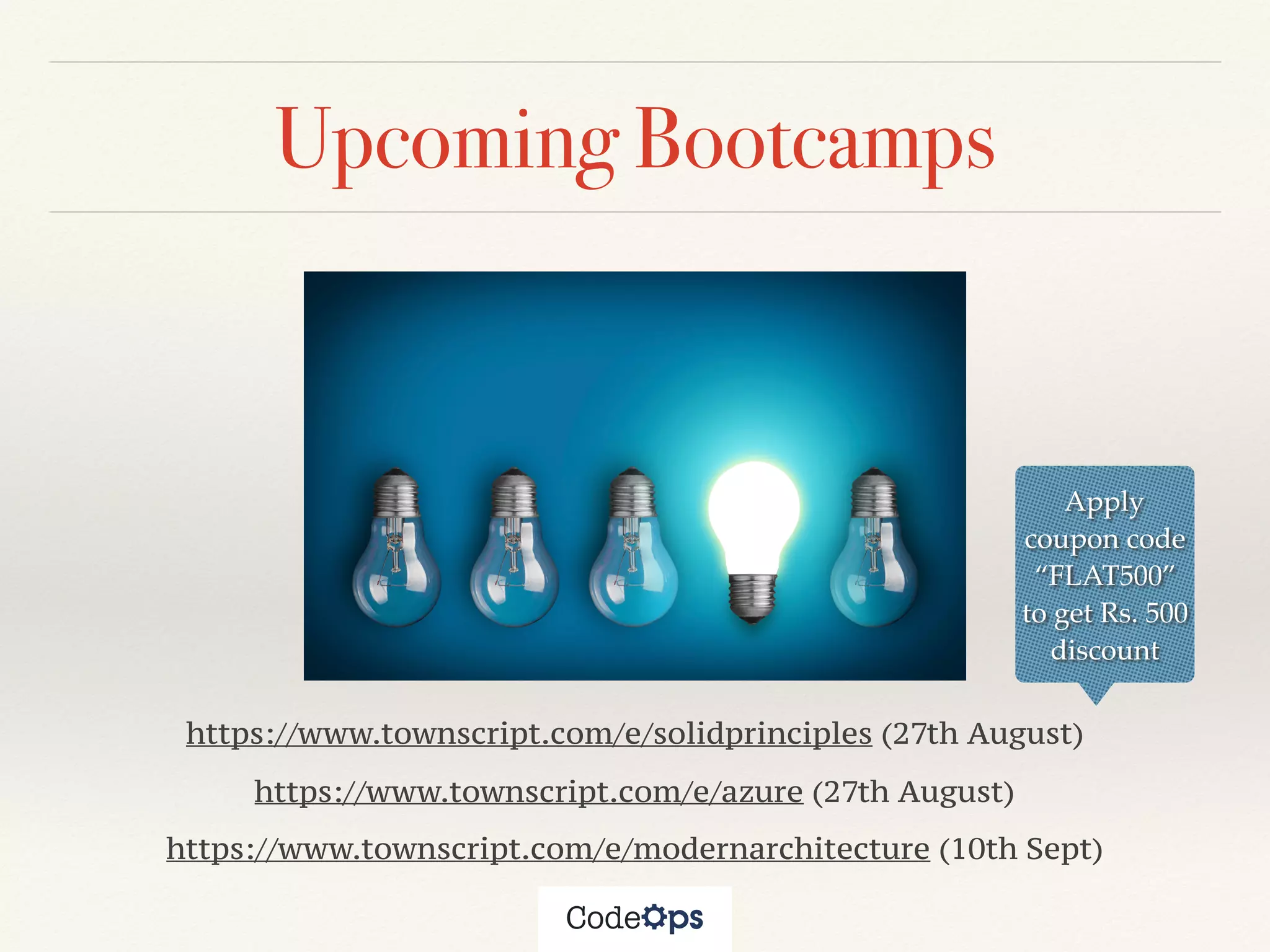 Upcoming Bootcamps

Apply coupon code “FLAT500” to get Rs. 500 discount

https://www.townscript.com/e/solidprinciples (27th August)

https://www.townscript.com/e/azure (27th August)

https://www.townscript.com/e/modernarchitecture (10th Sept)

CodeOps